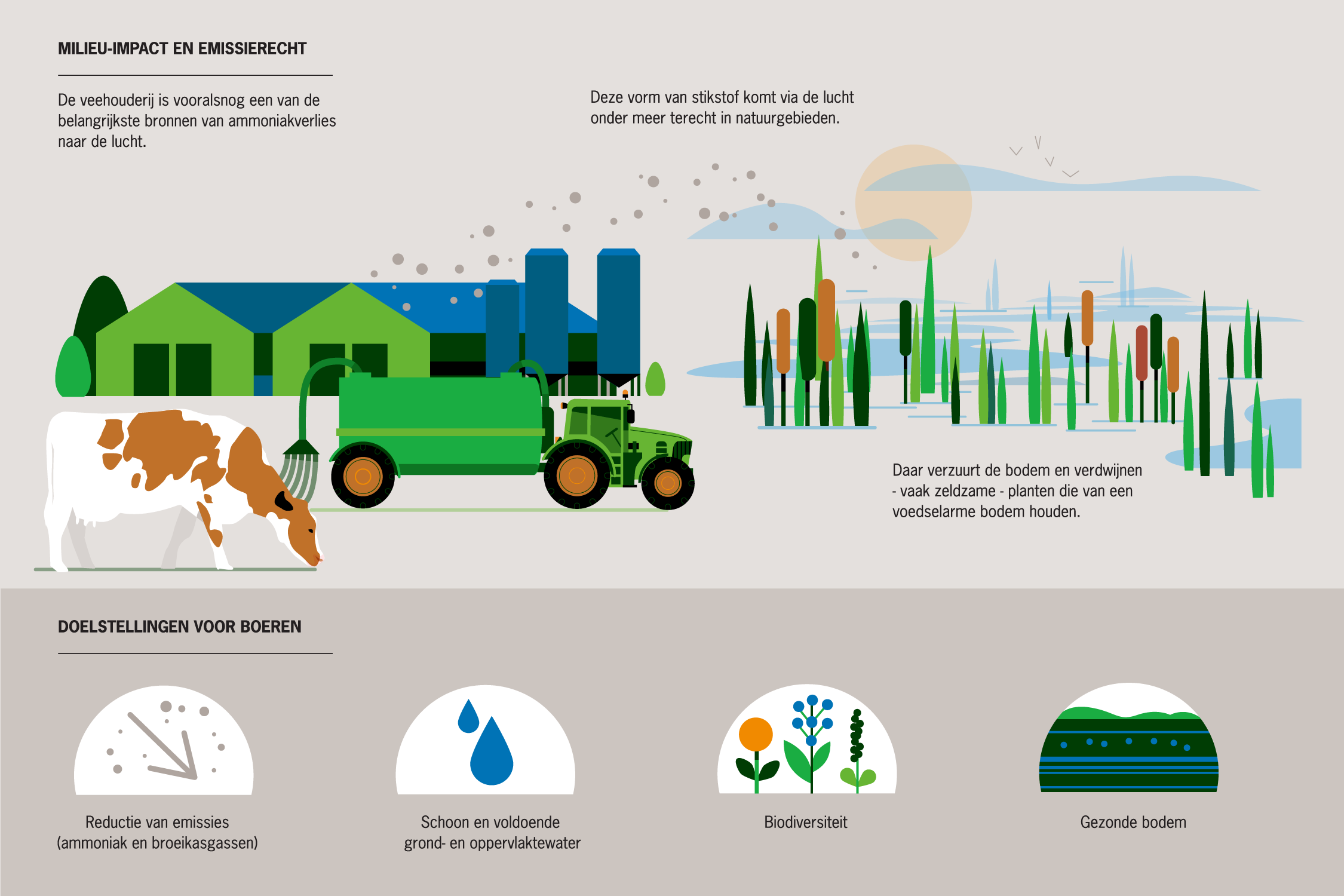 MILIEU-IMPACT EN EMISSIERECHT

De veehouderij is vooralsnog een van de belangrijkste bronnen van ammoniakverlies naar de lucht.

Deze vorm van stikstof komt via de lucht onder meer terecht in natuurgebieden.

Daar verzuurt de bodem en verdwijnen - vaak zeldzame - planten die van een voedselarme bodem houden.

DOELSTELLINGEN VOOR BOEREN

Reductie van emissies (ammoniak en broeikasgassen)

Schoon en voldoende grond- en oppervlaktewater

Biodiversiteit

Gezonde bodem